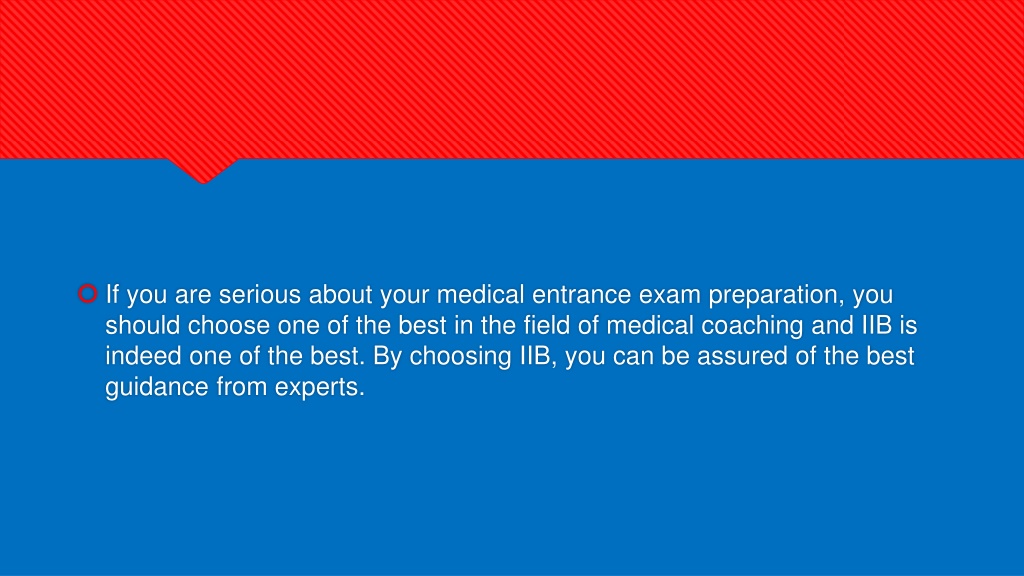 If you are serious about your medical entrance exam preparation, you should choose one of the best in the field of medical coaching and IIB is indeed one of the best. By choosing IIB, you can be assured of the best guidance from experts.